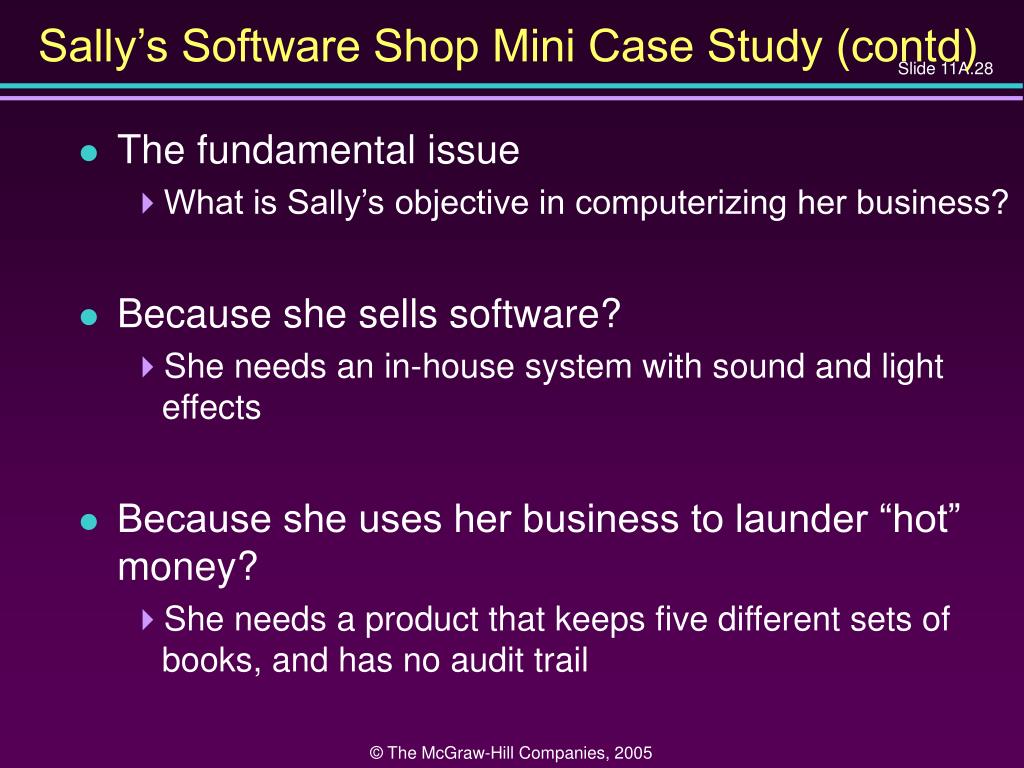 Sally’s Software Shop Mini Case Study (contd)

Slide 11A.28

The fundamental issue

What is Sally’s objective in computerizing her business?

Because she sells software?

She needs an in-house system with sound and light effects

Because she uses her business to launder “hot” money?

She needs a product that keeps five different sets of books, and has no audit trail

© The McGraw-Hill Companies, 2005